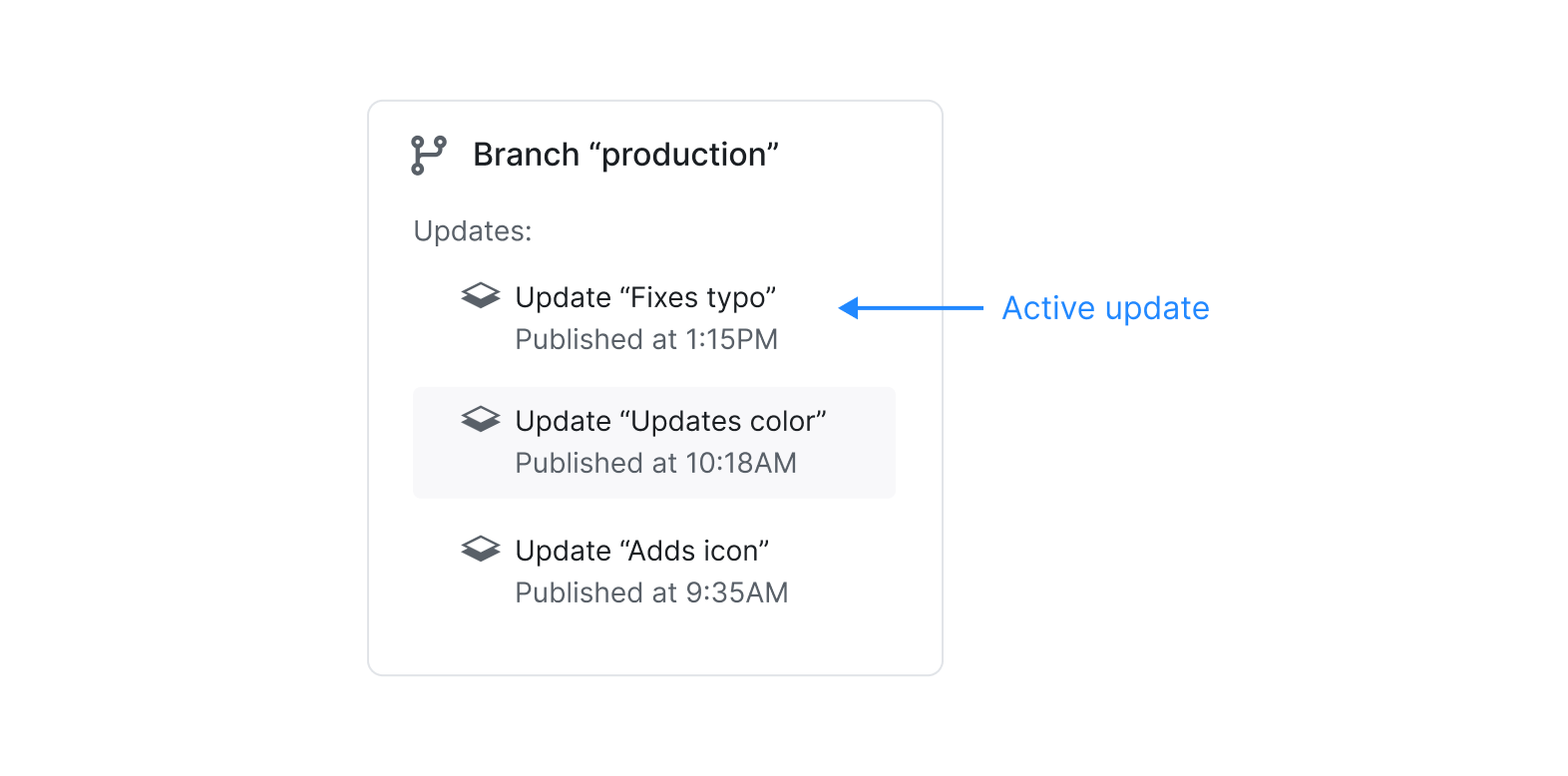 Branch “production”

Updates:

Update “Fixes typo”
Published at 1:15PM

Active update

Update “Updates color”
Published at 10:18AM

Update “Adds icon”
Published at 9:35AM